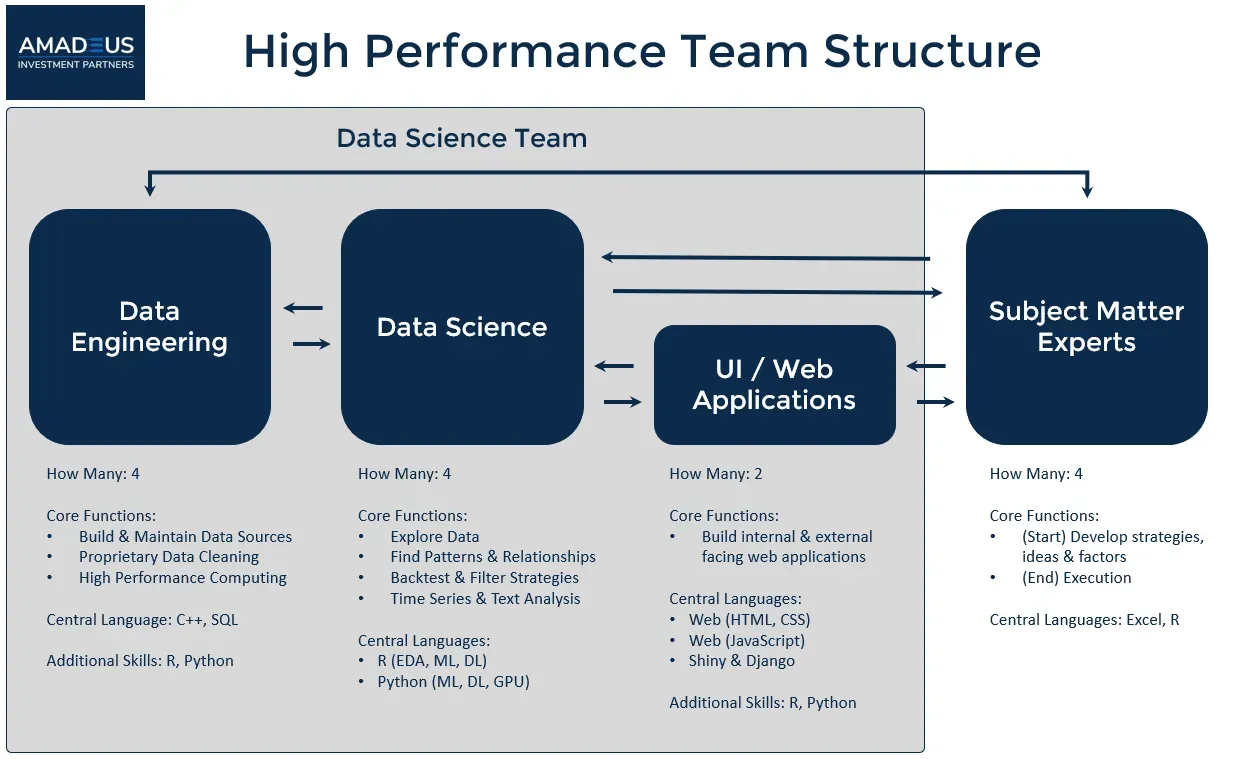 AMADEUS
INVESTMENT PARTNERS

High Performance Team Structure

Data Science Team

Data Engineering

Data Science

UI / Web Applications

Subject Matter Experts

How Many: 4

Core Functions:
• Build & Maintain Data Sources
• Proprietary Data Cleaning
• High Performance Computing

Central Language: C++, SQL

Additional Skills: R, Python

How Many: 4

Core Functions:
• Explore Data
• Find Patterns & Relationships
• Backtest & Filter Strategies
• Time Series & Text Analysis

Central Languages:
• R (EDA, ML, DL)
• Python (ML, DL, GPU)

How Many: 2

Core Functions:
• Build internal & external facing web applications

Central Languages:
• Web (HTML, CSS)
• Web (JavaScript)
• Shiny & Django

Additional Skills: R, Python

How Many: 4

Core Functions:
• (Start) Develop strategies, ideas & factors
• (End) Execution

Central Languages: Excel, R